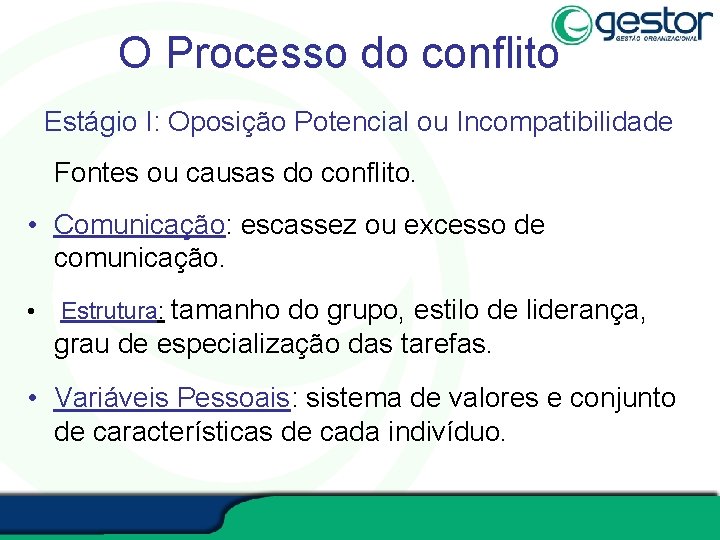 gestor
GESTÃO ORGANIZACIONAL

O Processo do conflito

Estágio I: Oposição Potencial ou Incompatibilidade

Fontes ou causas do conflito.

• Comunicação: escassez ou excesso de comunicação.

• Estrutura: tamanho do grupo, estilo de liderança, grau de especialização das tarefas.

• Variáveis Pessoais: sistema de valores e conjunto de características de cada indivíduo.